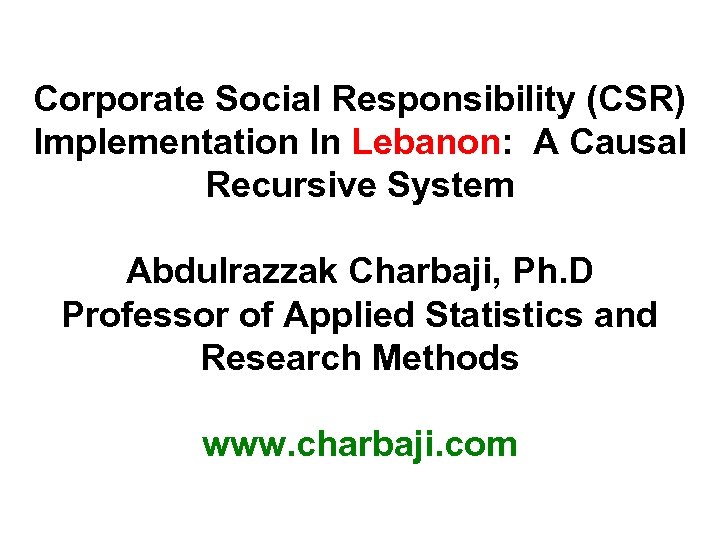 Corporate Social Responsibility (CSR) Implementation In Lebanon: A Causal Recursive System

Abdulrazzak Charbaji, Ph.D
Professor of Applied Statistics and Research Methods

www.charbaji.com